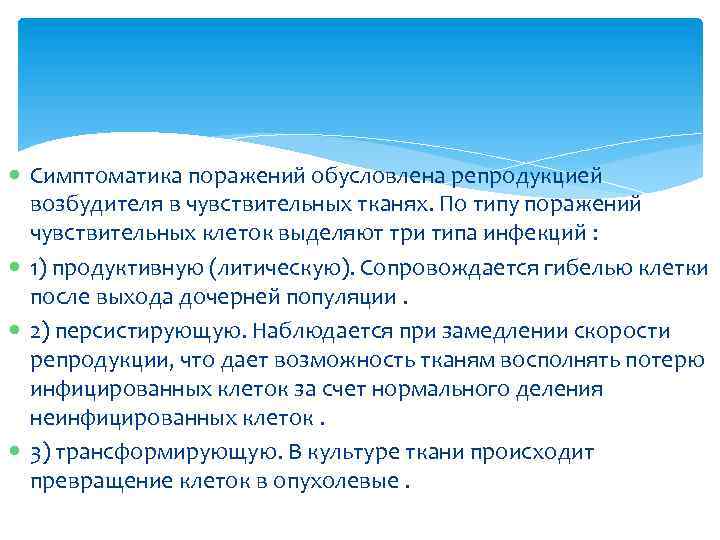 Симптоматика поражений обусловлена репродукцией возбудителя в чувствительных тканях. По типу поражений чувствительных клеток выделяют три типа инфекций :

1) продуктивную (литическую). Сопровождается гибелью клетки после выхода дочерней популяции .

2) персистирующую. Наблюдается при замедлении скорости репродукции, что дает возможность тканям восполнять потерю инфицированных клеток за счет нормального деления неинфицированных клеток .

3) трансформирующую. В культуре ткани происходит превращение клеток в опухолевые .